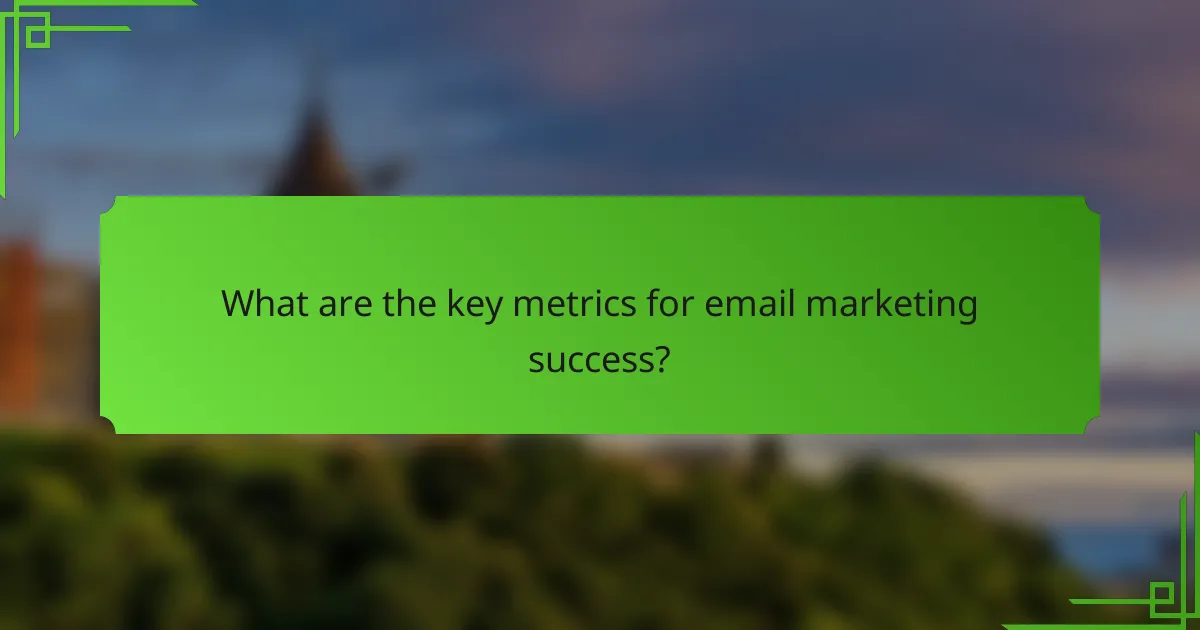 What are the key metrics for email marketing success?